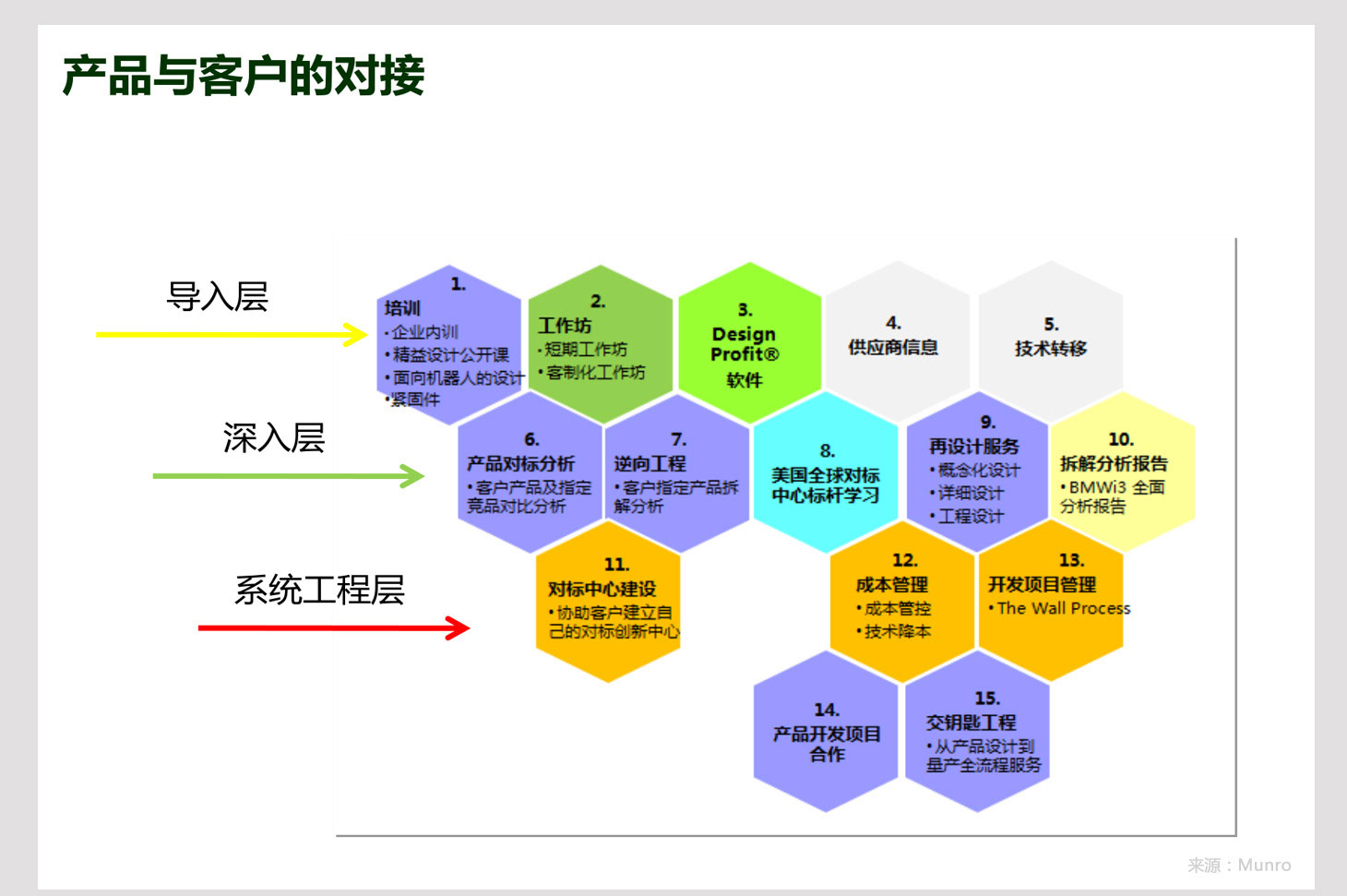 产品与客户的对接

导入层

深入层

系统工程层

1.
培训
•企业内训
•精益设计公开课
•面向机器人的设计
•紧固件

2.
工作坊
•短期工作坊
•客制化工作坊

3.
Design Profit®
软件

4.
供应商信息

5.
技术转移

6.
产品对标分析
•客户产品及指定竞品对比分析

7.
逆向工程
•客户指定产品拆解分析

8.
美国全球对标中心标杆学习

9.
再设计服务
•概念化设计
•详细设计
•工程设计

10.
拆解分析报告
•BMWi3 全面分析报告

11.
对标中心建设
•协助客户建立自己的对标创新中心

12.
成本管理
•成本管控
•技术降本

13.
开发项目管理
•The Wall Process

14.
产品开发项目合作

15.
交钥匙工程
•从产品设计到量产全流程服务

来源：Munro